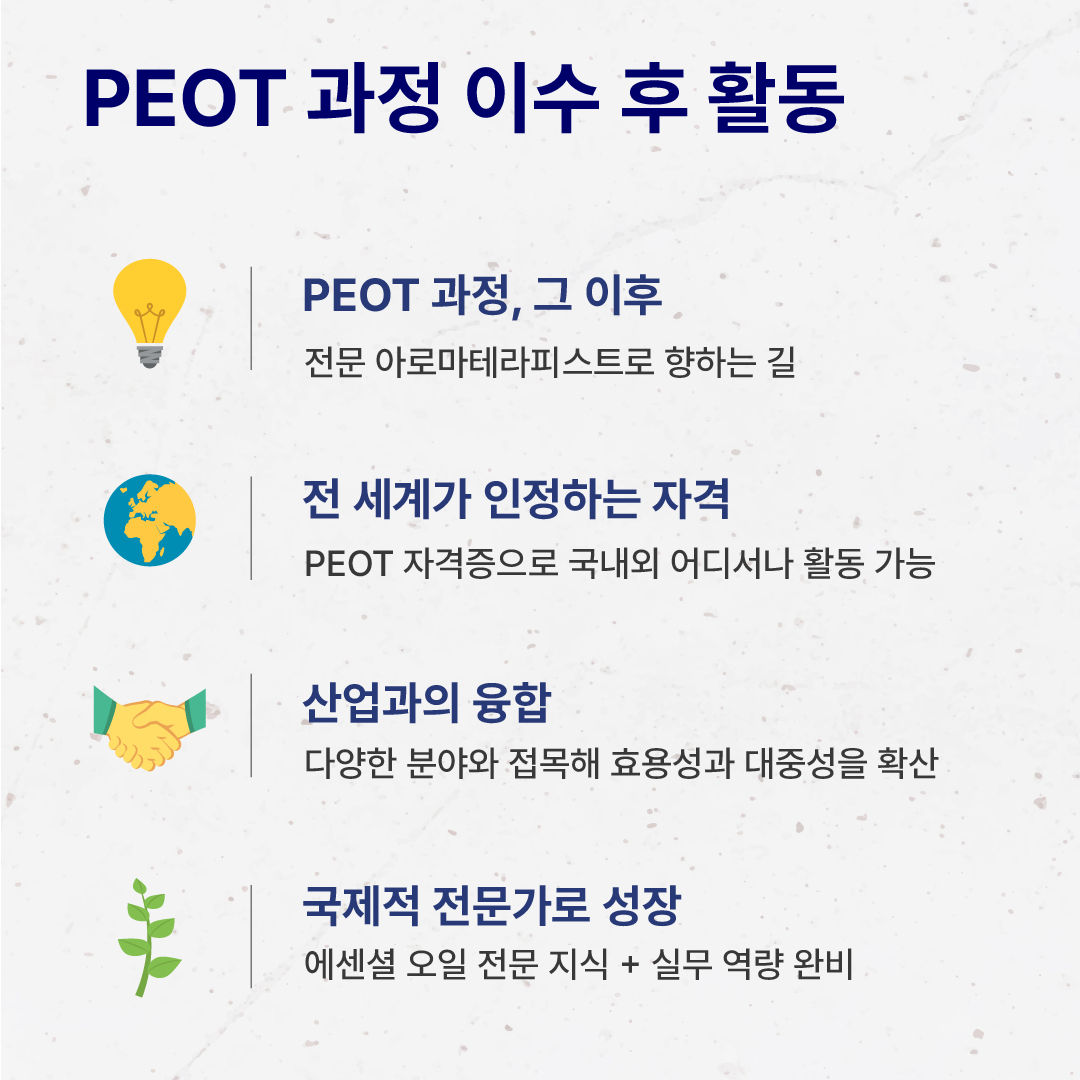 PEOT 과정 이수 후 활동

PEOT 과정, 그 이후
전문 아로마테라피스트로 향하는 길

전 세계가 인정하는 자격
PEOT 자격증으로 국내외 어디서나 활동 가능

산업과의 융합
다양한 분야와 접목해 효용성과 대중성을 확산

국제적 전문가로 성장
에센셜 오일 전문 지식 + 실무 역량 완비